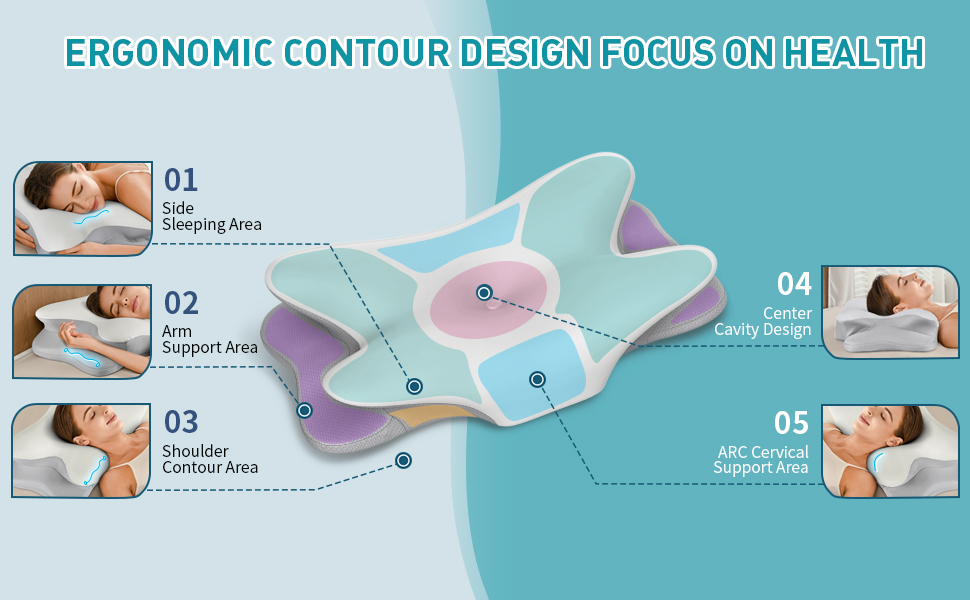 ERGONOMIC CONTOUR DESIGN FOCUS ON HEALTH

01
Side
Sleeping Area

02
Arm
Support Area

03
Shoulder
Contour Area

04
Center
Cavity Design

05
ARC Cervical
Support Area